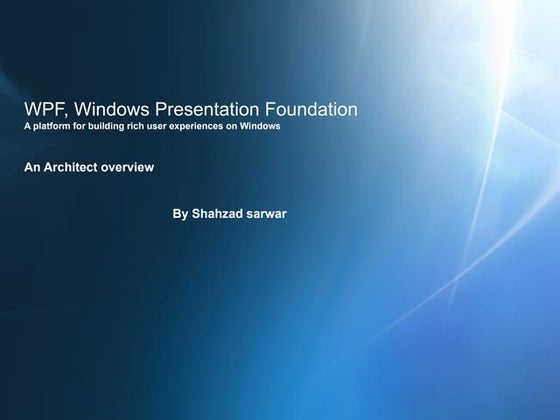 WPF, Windows Presentation Foundation
A platform for building rich user experiences on Windows

An Architect overview

By Shahzad sarwar